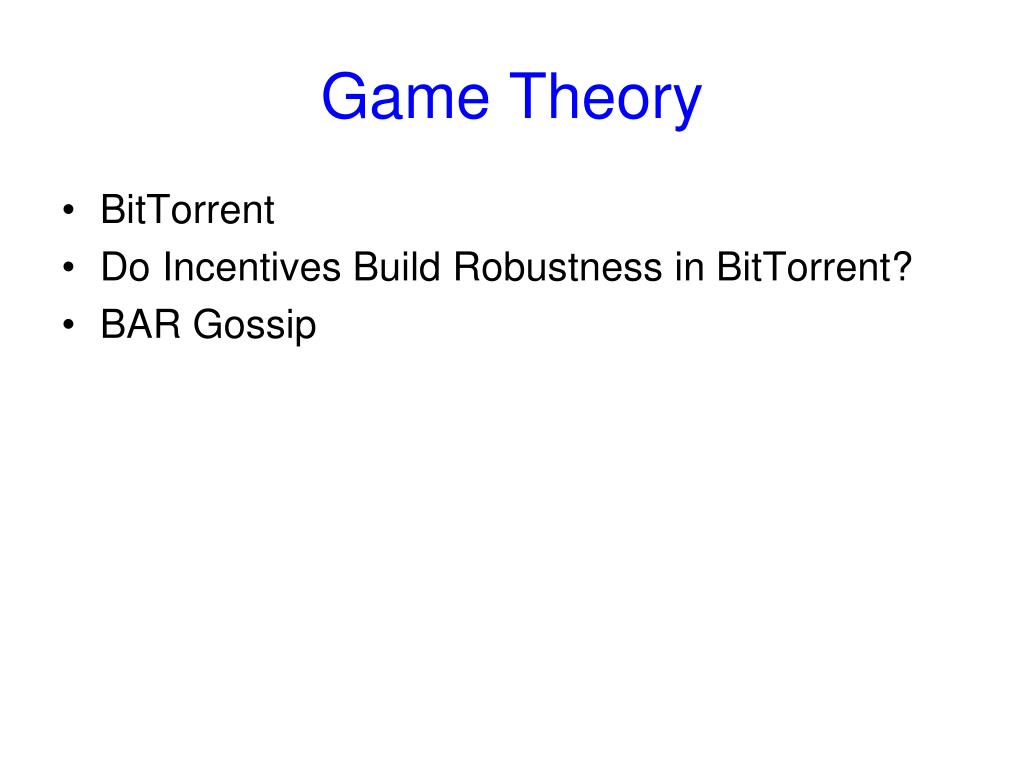 Game Theory

• BitTorrent
• Do Incentives Build Robustness in BitTorrent?
• BAR Gossip